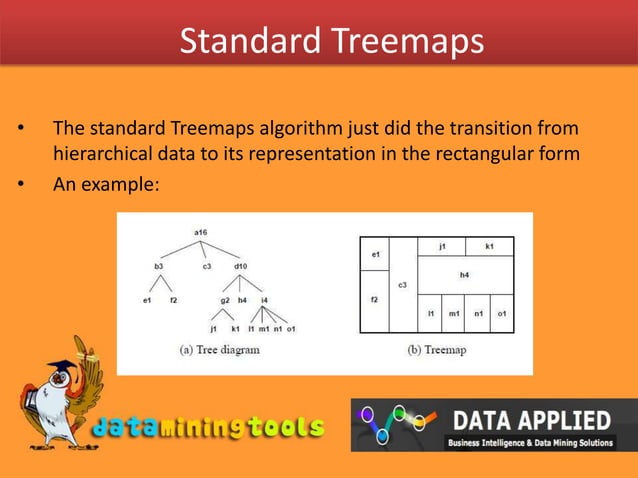 Standard Treemaps

• The standard Treemaps algorithm just did the transition from hierarchical data to its representation in the rectangular form

• An example:

a16
b3 c3 d10
e1 f2 g2 h4 i4
j1 k1 l1 m1 n1 o1
(a) Tree diagram

e1
f2
c3
j1 k1
h4
l1 m1 n1 o1
(b) Treemap

dataminingtools

DATA APPLIED
Business Intelligence & Data Mining Solutions